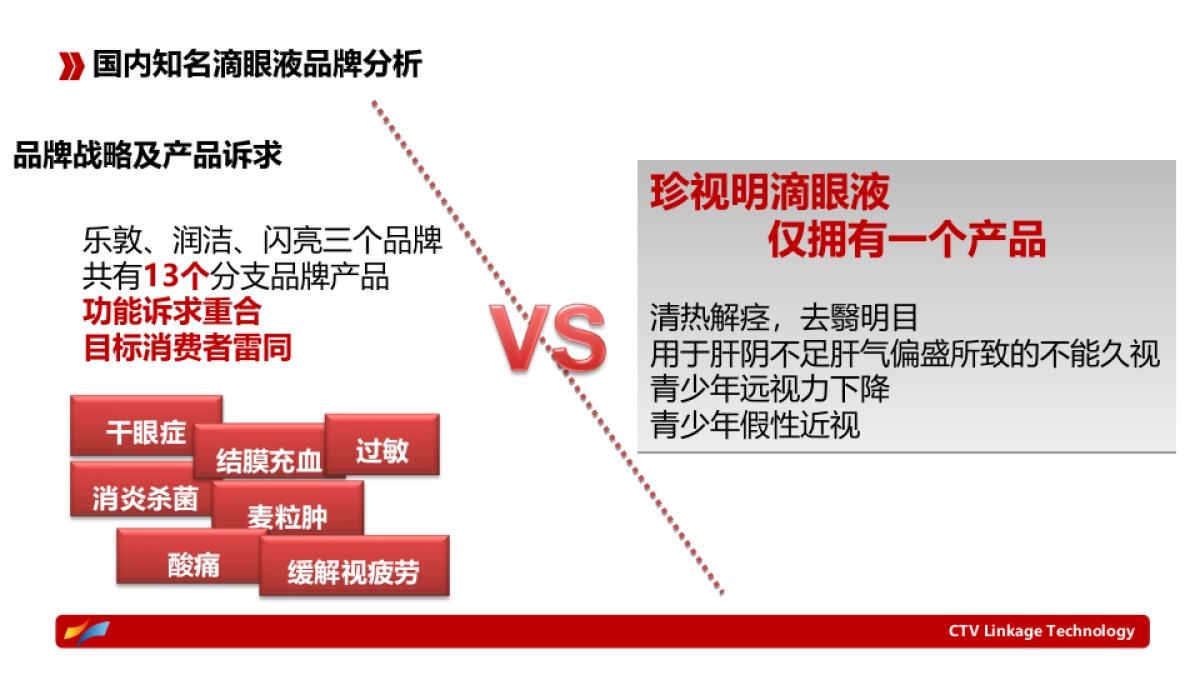 国内知名滴眼液品牌分析

品牌战略及产品诉求

乐敦、润洁、闪亮三个品牌
共有13个分支品牌产品
功能诉求重合
目标消费者雷同

干眼症
结膜充血
过敏
消炎杀菌
麦粒肿
酸痛
缓解视疲劳

VS

珍视明滴眼液
仅拥有一个产品

清热解痉，去翳明目
用于肝阴不足肝气偏盛所致的不能久视
青少年远视力下降
青少年假性近视

CTV Linkage Technology